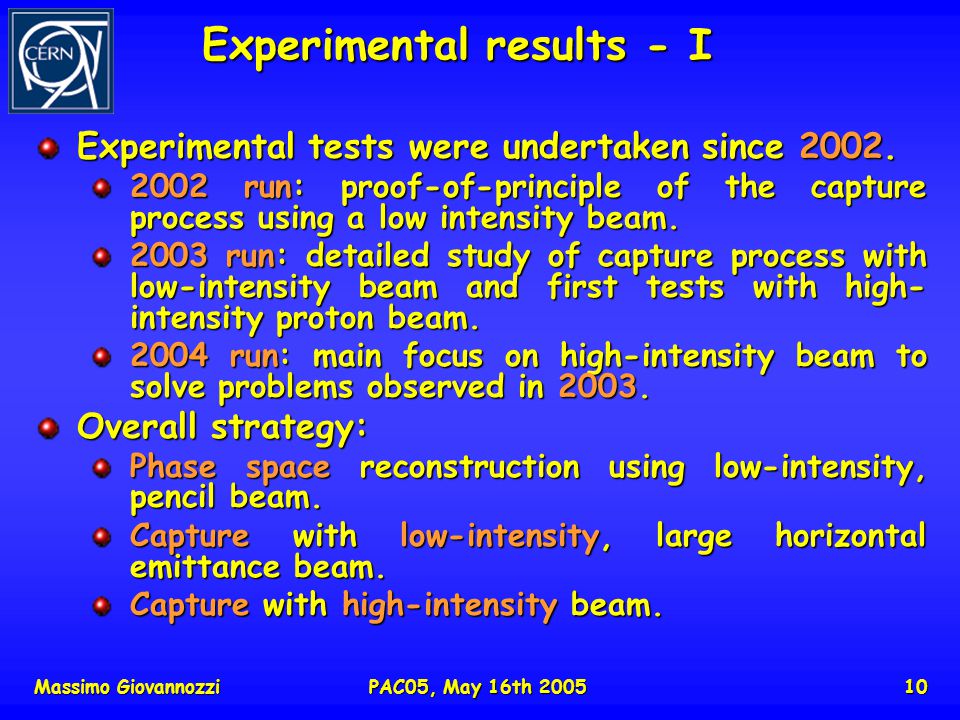 CERN

Experimental results - I

Experimental tests were undertaken since 2002.

2002 run: proof-of-principle of the capture process using a low intensity beam.

2003 run: detailed study of capture process with low-intensity beam and first tests with high-intensity proton beam.

2004 run: main focus on high-intensity beam to solve problems observed in 2003.

Overall strategy:

Phase space reconstruction using low-intensity, pencil beam.

Capture with low-intensity, large horizontal emittance beam.

Capture with high-intensity beam.

Massimo Giovannozzi PAC05, May 16th 2005 10